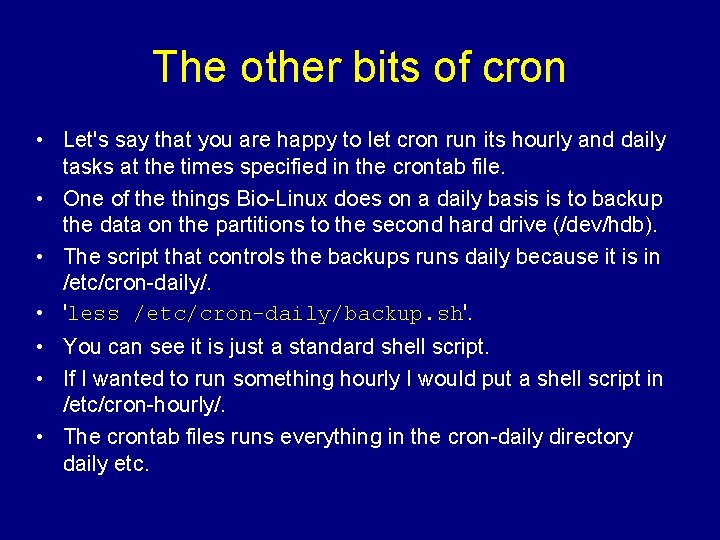 The other bits of cron

• Let's say that you are happy to let cron run its hourly and daily tasks at the times specified in the crontab file.

• One of the things Bio-Linux does on a daily basis is to backup the data on the partitions to the second hard drive (/dev/hdb).

• The script that controls the backups runs daily because it is in /etc/cron-daily/.

• 'less /etc/cron-daily/backup.sh'.

• You can see it is just a standard shell script.

• If I wanted to run something hourly I would put a shell script in /etc/cron-hourly/.

• The crontab files runs everything in the cron-daily directory daily etc.